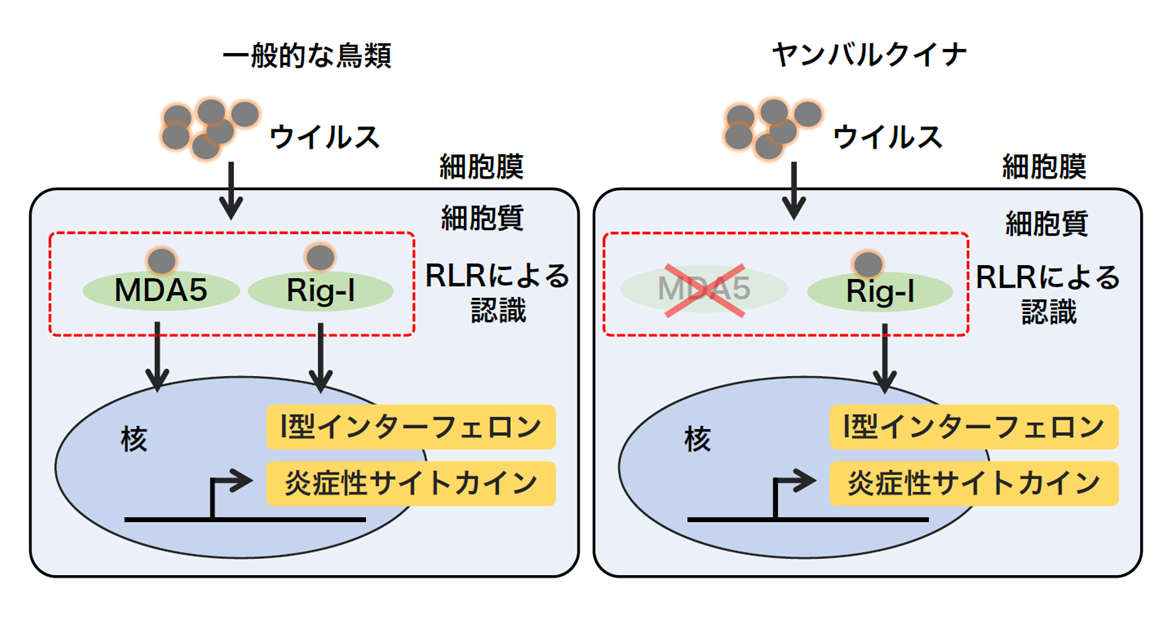 一般的な鳥類

ウイルス

細胞膜

細胞質

MDA5

Rig-I

RLRによる認識

核

I型インターフェロン

炎症性サイトカイン

ヤンバルクイナ

ウイルス

細胞膜

細胞質

MDA5

Rig-I

RLRによる認識

核

I型インターフェロン

炎症性サイトカイン